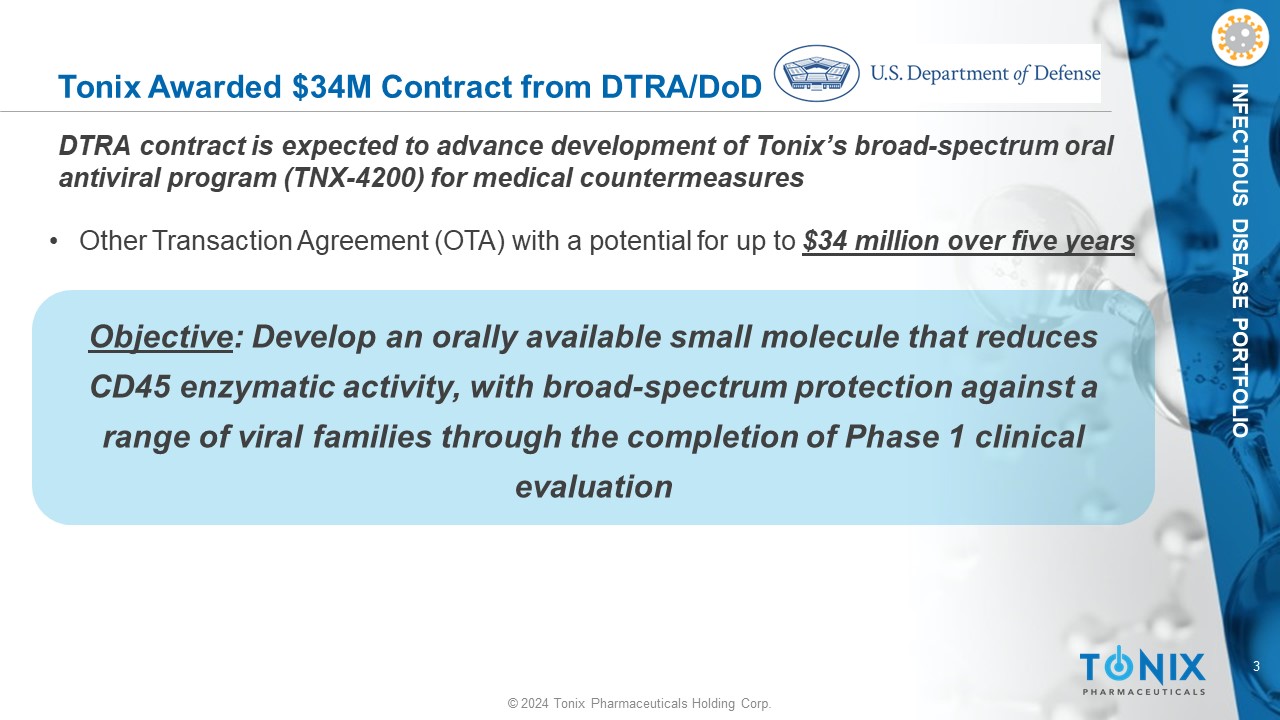 Tonix Awarded $34M Contract from DTRA/DoD

U.S. Department of Defense

INFECTIOUS DISEASE PORTFOLIO

DTRA contract is expected to advance development of Tonix's broad-spectrum oral antiviral program (TNX-4200) for medical countermeasures

• Other Transaction Agreement (OTA) with a potential for up to $34 million over five years

Objective: Develop an orally available small molecule that reduces CD45 enzymatic activity, with broad-spectrum protection against a range of viral families through the completion of Phase 1 clinical evaluation

TONIX PHARMACEUTICALS

3

© 2024 Tonix Pharmaceuticals Holding Corp.